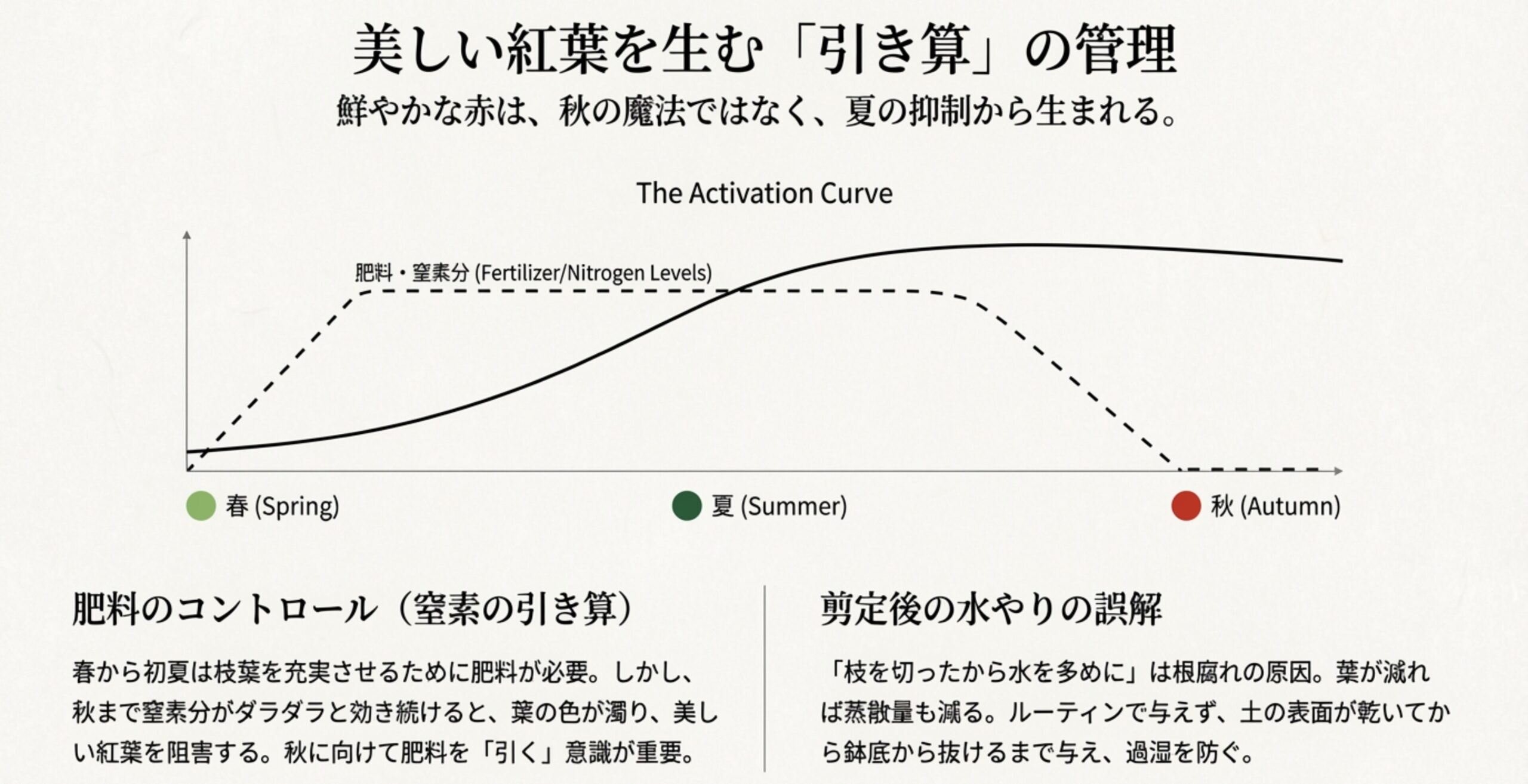 美しい紅葉を生む「引き算」の管理

鮮やかな赤は、秋の魔法ではなく、夏の抑制から生まれる。

The Activation Curve

肥料・窒素分 (Fertilizer/Nitrogen Levels)

春 (Spring)

夏 (Summer)

秋 (Autumn)

肥料のコントロール（窒素の引き算）

春から初夏は枝葉を充実させるために肥料が必要。しかし、秋まで窒素分がダラダラと効き続けると、葉の色が濁り、美しい紅葉を阻害する。秋に向けて肥料を「引く」意識が重要。

剪定後の水やりの誤解

「枝を切ったから水を多めに」は根腐れの原因。葉が減れば蒸散量も減る。ルーティンで与えず、土の表面が乾いてから鉢底から抜けるまで与え、過湿を防ぐ。